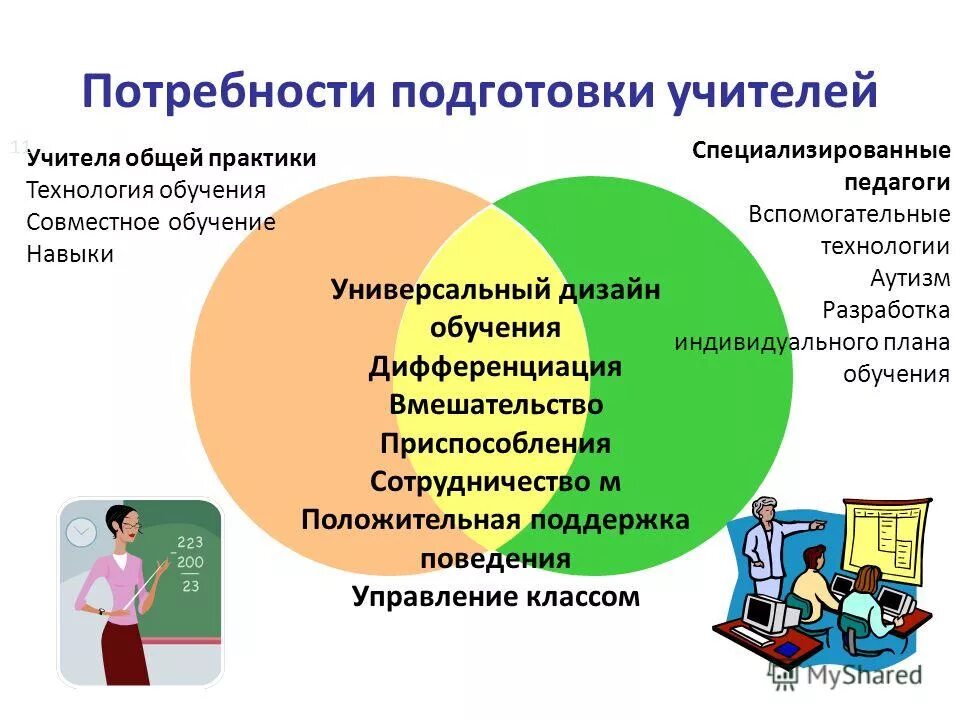 Потребности подготовки учителей

11

Учителя общей практики
Технология обучения
Совместное обучение
Навыки

Специализированные педагоги
Вспомогательные технологии
Аутизм
Разработка индивидуального плана обучения

Универсальный дизайн обучения
Дифференциация
Вмешательство
Приспособления
Сотрудничество м
Положительная поддержка поведения
Управление классом

223
200
23

MyShared